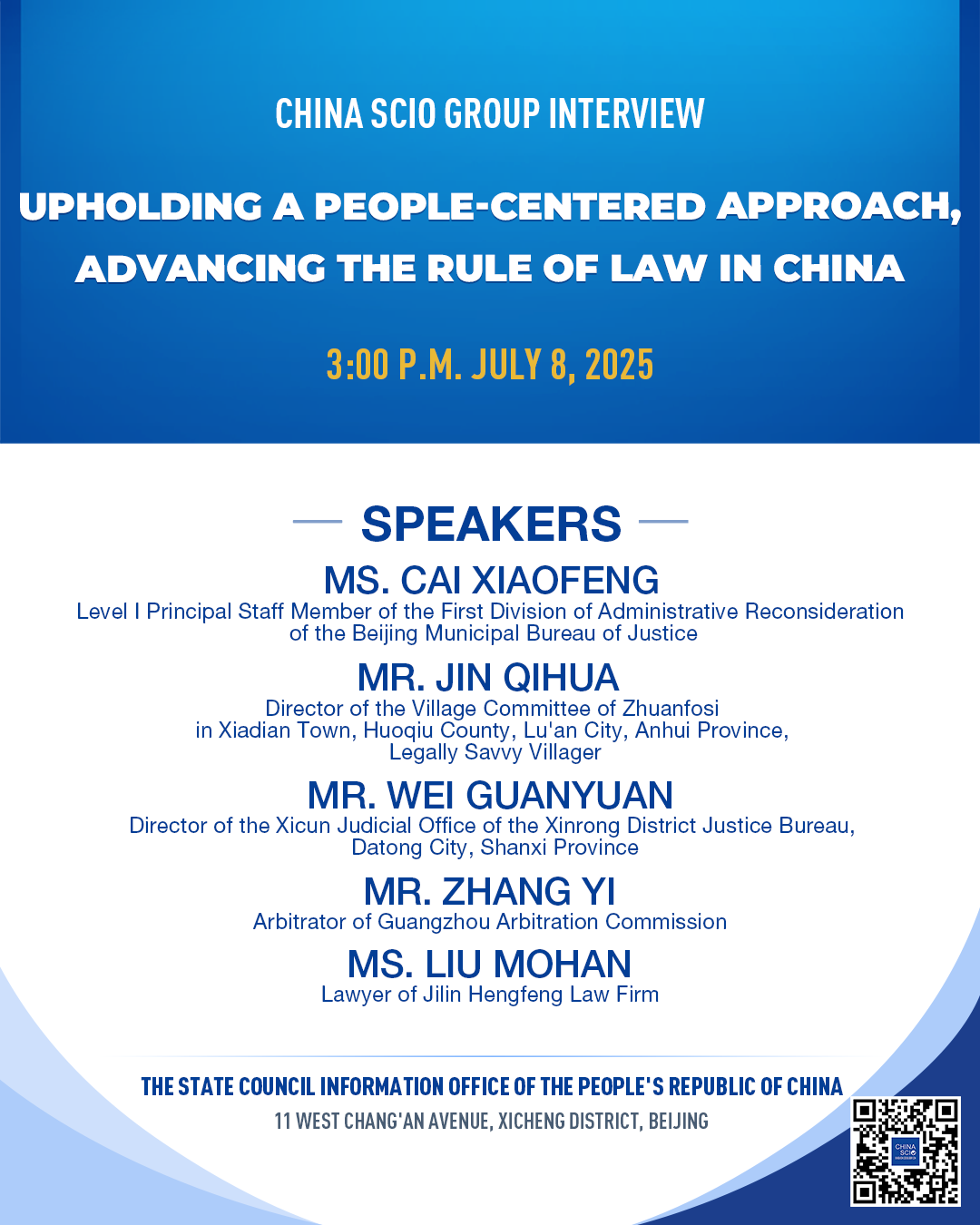 CHINA SCIO GROUP INTERVIEW

UPHOLDING A PEOPLE-CENTERED APPROACH, ADVANCING THE RULE OF LAW IN CHINA

3:00 P.M. JULY 8, 2025

SPEAKERS

MS. CAI XIAOFENG
Level I Principal Staff Member of the First Division of Administrative Reconsideration of the Beijing Municipal Bureau of Justice

MR. JIN QIHUA
Director of the Village Committee of Zhuanfosi in Xiadian Town, Huoqiu County, Lu'an City, Anhui Province, Legally Savvy Villager

MR. WEI GUANYUAN
Director of the Xicun Judicial Office of the Xinrong District Justice Bureau, Datong City, Shanxi Province

MR. ZHANG YI
Arbitrator of Guangzhou Arbitration Commission

MS. LIU MOHAN
Lawyer of Jilin Hengfeng Law Firm

THE STATE COUNCIL INFORMATION OFFICE OF THE PEOPLE'S REPUBLIC OF CHINA
11 WEST CHANG'AN AVENUE, XICHENG DISTRICT, BEIJING

CHINA SCIO